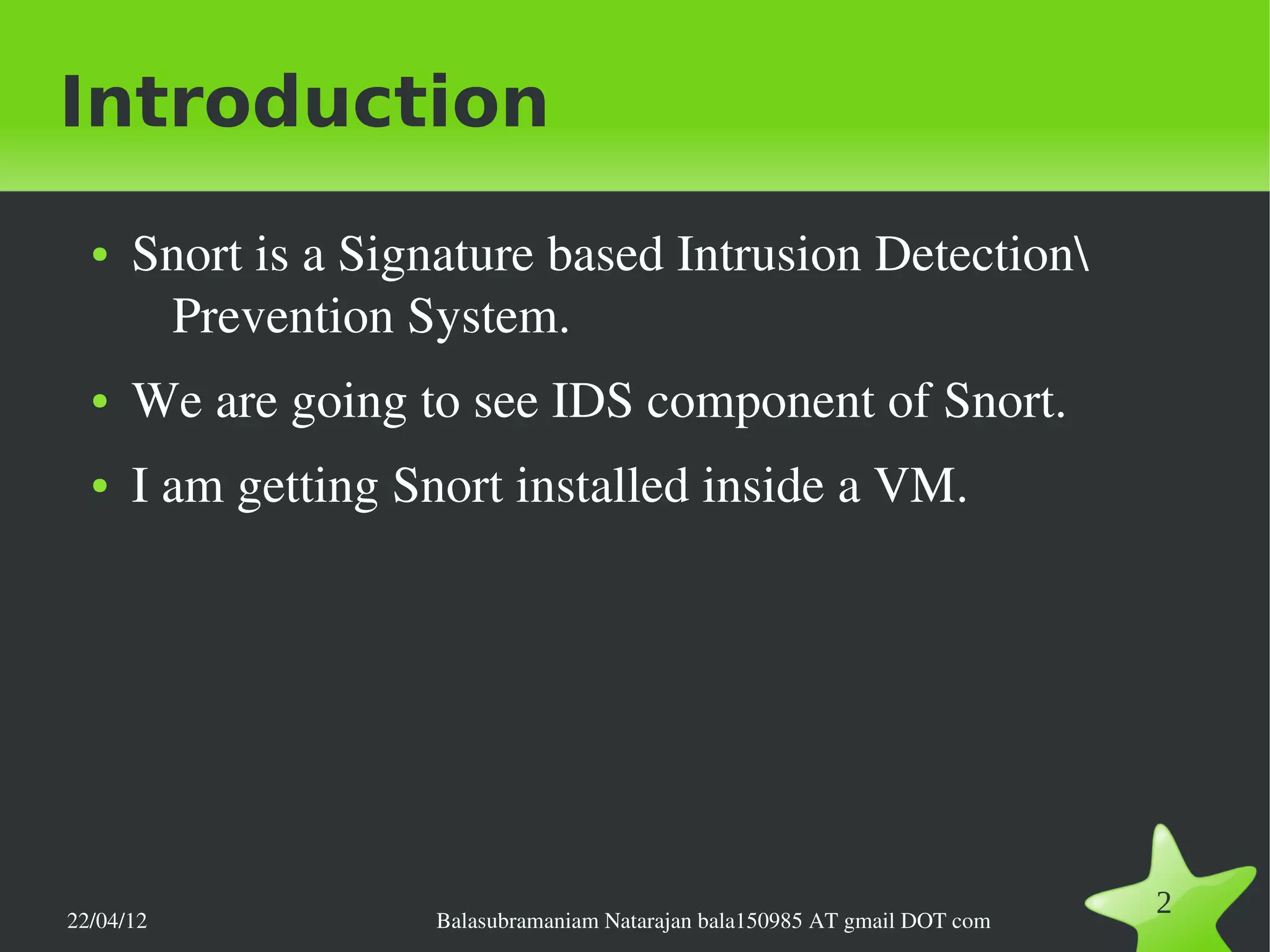 Introduction

• Snort is a Signature based Intrusion Detection\ Prevention System.

• We are going to see IDS component of Snort.

• I am getting Snort installed inside a VM.

22/04/12

Balasubramaniam Natarajan bala150985 AT gmail DOT com

2